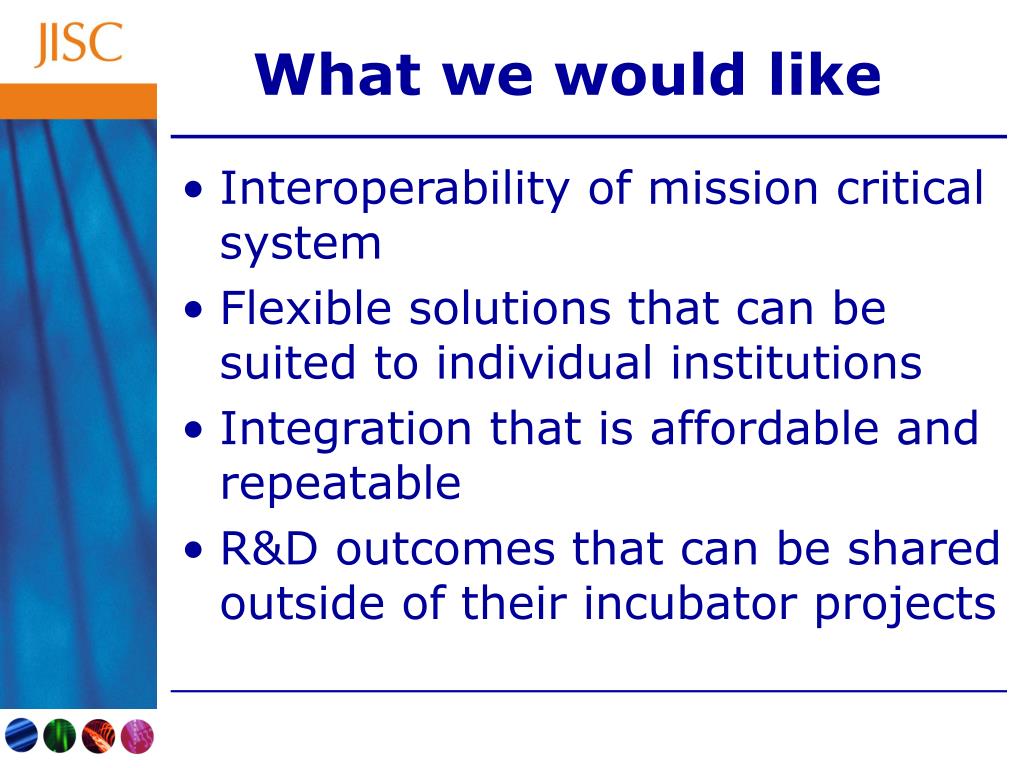 JISC

What we would like

• Interoperability of mission critical system
• Flexible solutions that can be suited to individual institutions
• Integration that is affordable and repeatable
• R&D outcomes that can be shared outside of their incubator projects